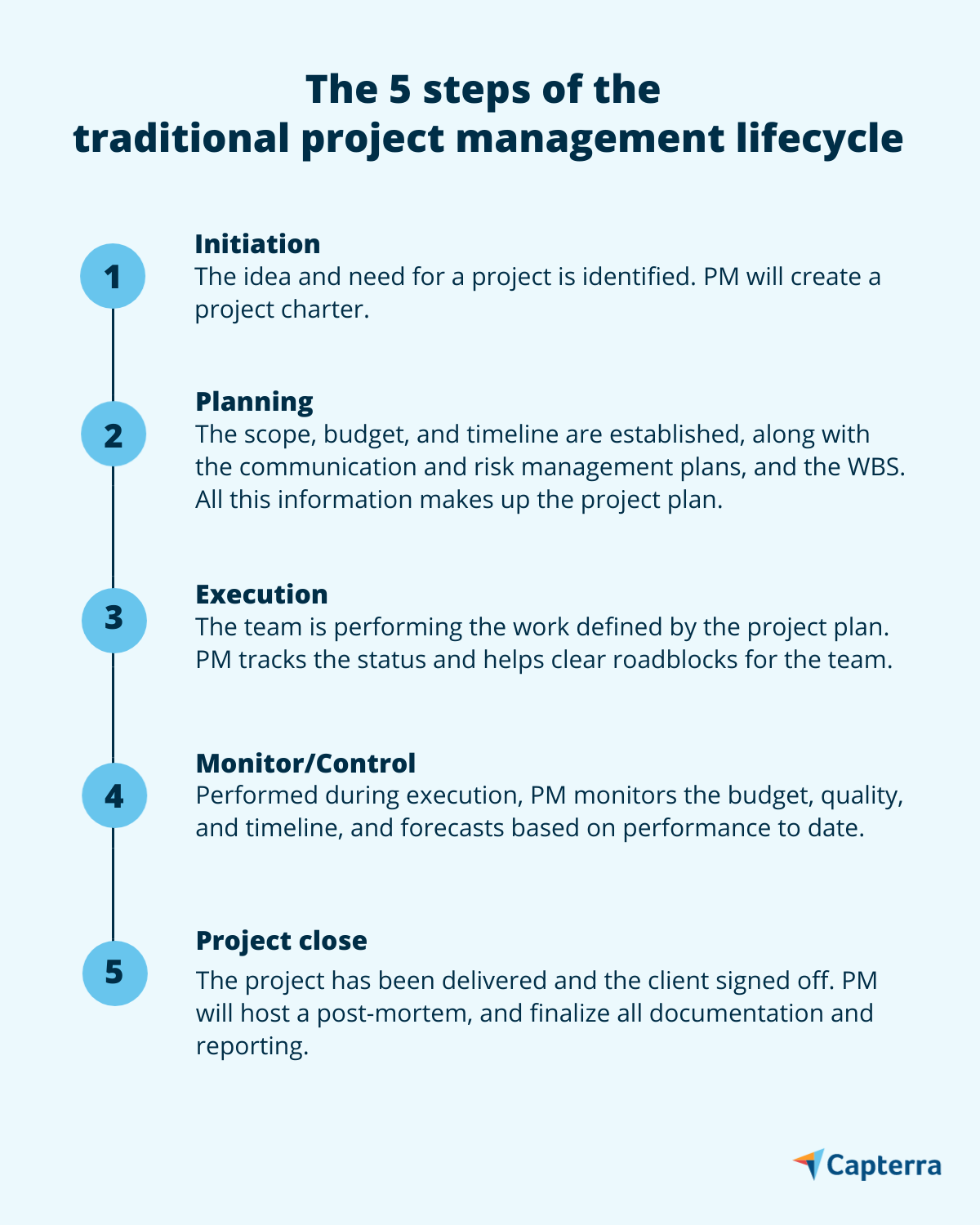 The 5 steps of the traditional project management lifecycle

1
Initiation
The idea and need for a project is identified. PM will create a project charter.

2
Planning
The scope, budget, and timeline are established, along with the communication and risk management plans, and the WBS. All this information makes up the project plan.

3
Execution
The team is performing the work defined by the project plan. PM tracks the status and helps clear roadblocks for the team.

4
Monitor/Control
Performed during execution, PM monitors the budget, quality, and timeline, and forecasts based on performance to date.

5
Project close
The project has been delivered and the client signed off. PM will host a post-mortem, and finalize all documentation and reporting.

Capterra